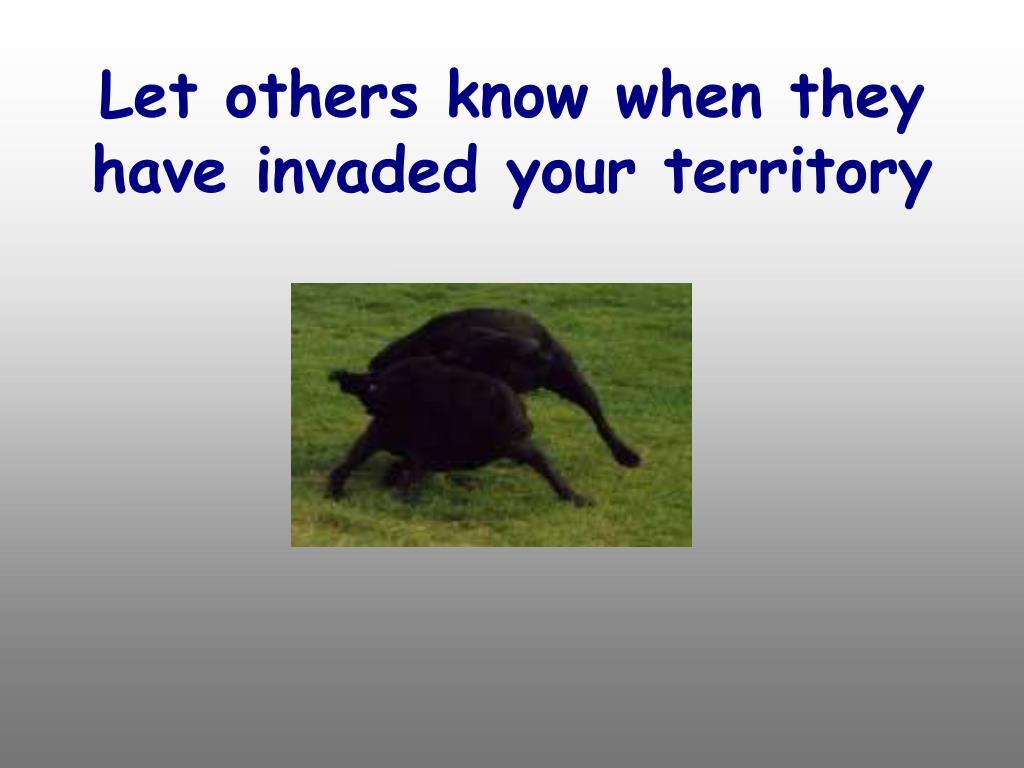 Let others know when they have invaded your territory